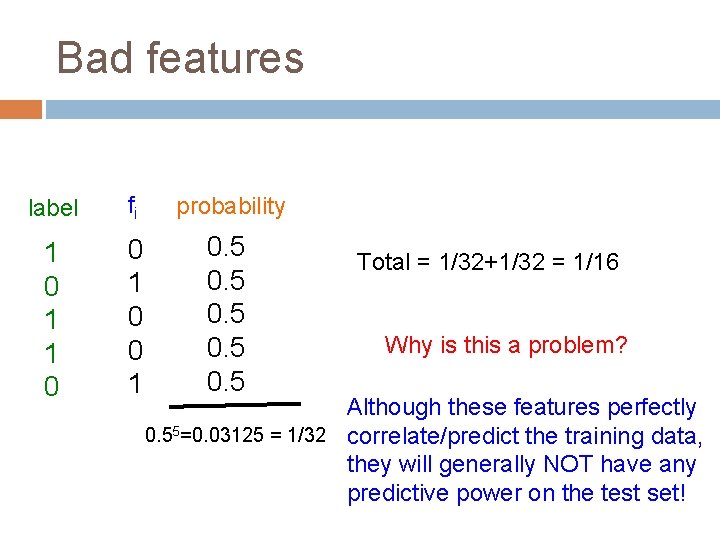 Bad features

| label | $f_i$ | probability |
|---|---|---|
| 1 | 0 | 0.5 |
| 0 | 1 | 0.5 |
| 1 | 0 | 0.5 |
| 1 | 0 | 0.5 |
| 0 | 1 | 0.5 |

$0.5^5=0.03125 = 1/32$

Total = 1/32+1/32 = 1/16

Why is this a problem?

Although these features perfectly correlate/predict the training data, they will generally NOT have any predictive power on the test set!